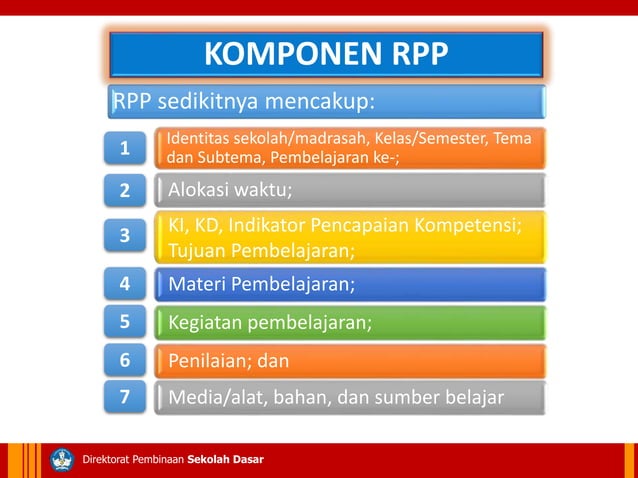 KOMPONEN RPP

RPP sedikitnya mencakup:

1 Identitas sekolah/madrasah, Kelas/Semester, Tema dan Subtema, Pembelajaran ke-;

2 Alokasi waktu;

3 KI, KD, Indikator Pencapaian Kompetensi; Tujuan Pembelajaran;

4 Materi Pembelajaran;

5 Kegiatan pembelajaran;

6 Penilaian; dan

7 Media/alat, bahan, dan sumber belajar

Direktorat Pembinaan Sekolah Dasar